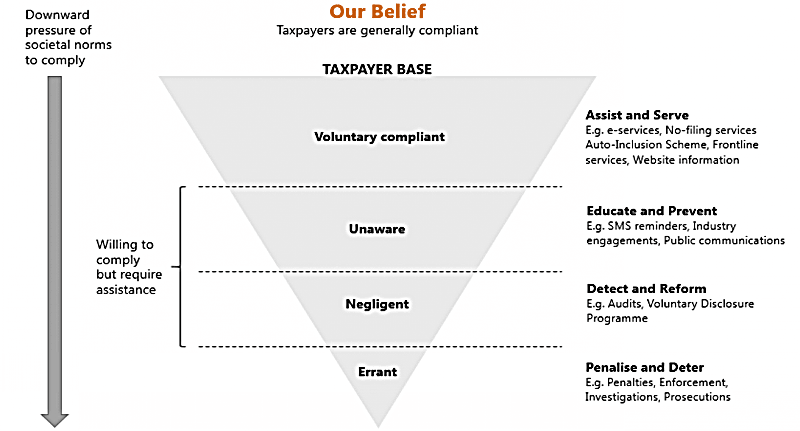 Downward pressure of societal norms to comply

Our Belief
Taxpayers are generally compliant

TAXPAYER BASE

Voluntary compliant

Assist and Serve
E.g. e-services, No-filing services Auto-Inclusion Scheme, Frontline services, Website information

Willing to comply but require assistance

Unaware

Educate and Prevent
E.g. SMS reminders, Industry engagements, Public communications

Negligent

Detect and Reform
E.g. Audits, Voluntary Disclosure Programme

Errant

Penalise and Deter
E.g. Penalties, Enforcement, Investigations, Prosecutions